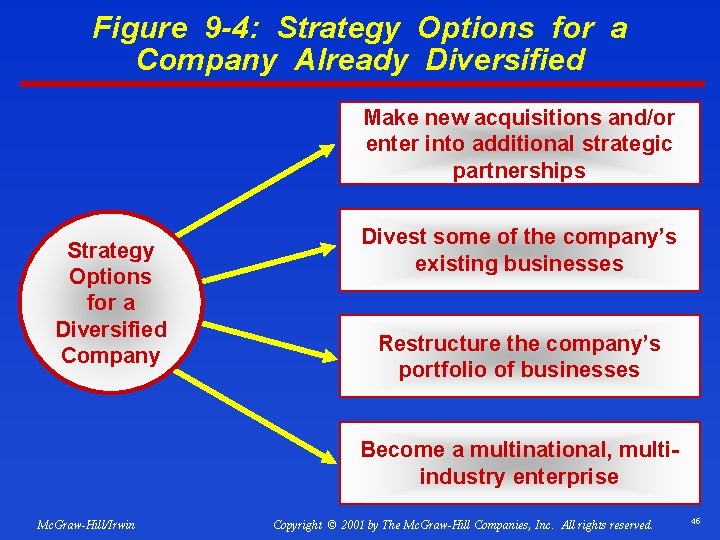 Figure 9-4: Strategy Options for a Company Already Diversified

Strategy Options for a Diversified Company

Make new acquisitions and/or enter into additional strategic partnerships

Divest some of the company's existing businesses

Restructure the company's portfolio of businesses

Become a multinational, multi-industry enterprise

McGraw-Hill/Irwin

Copyright © 2001 by The McGraw-Hill Companies, Inc. All rights reserved.

46